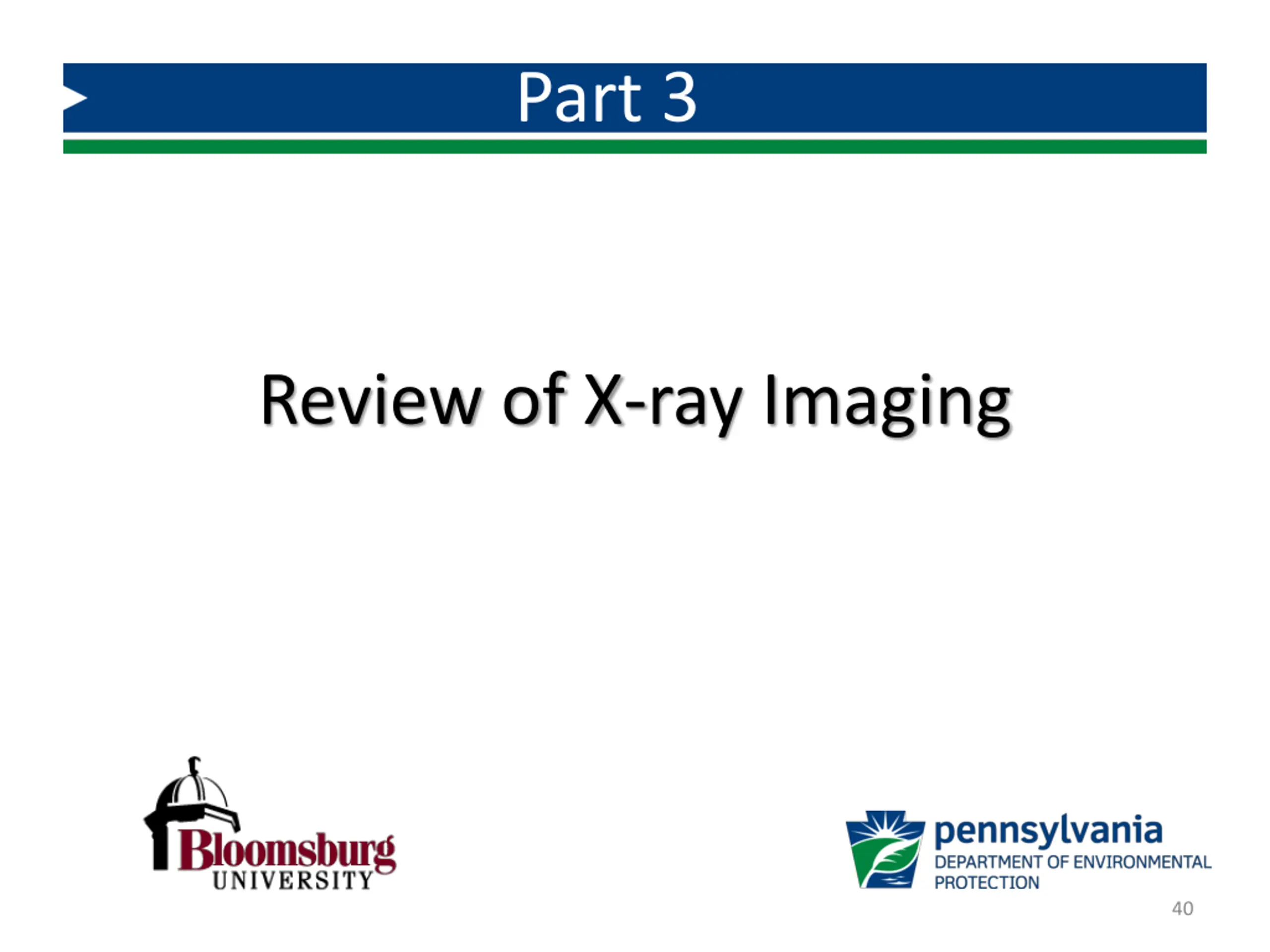 Part 3

Review of X-ray Imaging

Bloomsburg UNIVERSITY

pennsylvania
DEPARTMENT OF ENVIRONMENTAL PROTECTION

40